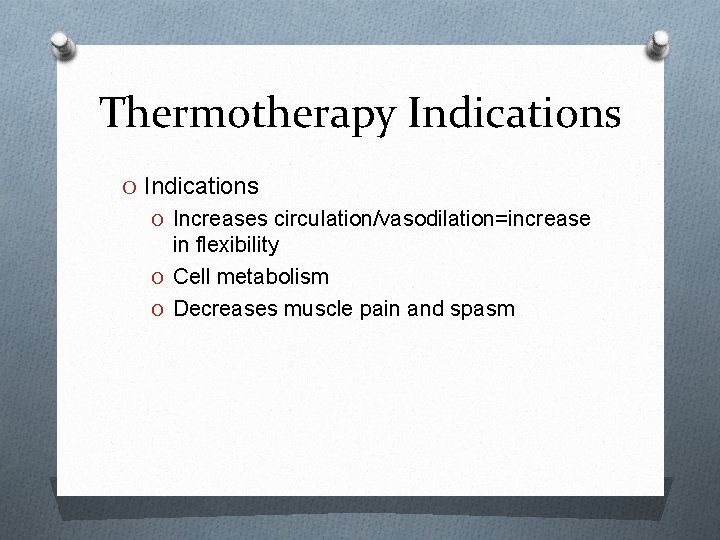 Thermotherapy Indications

O Indications

O Increases circulation/vasodilation=increase in flexibility

O Cell metabolism

O Decreases muscle pain and spasm